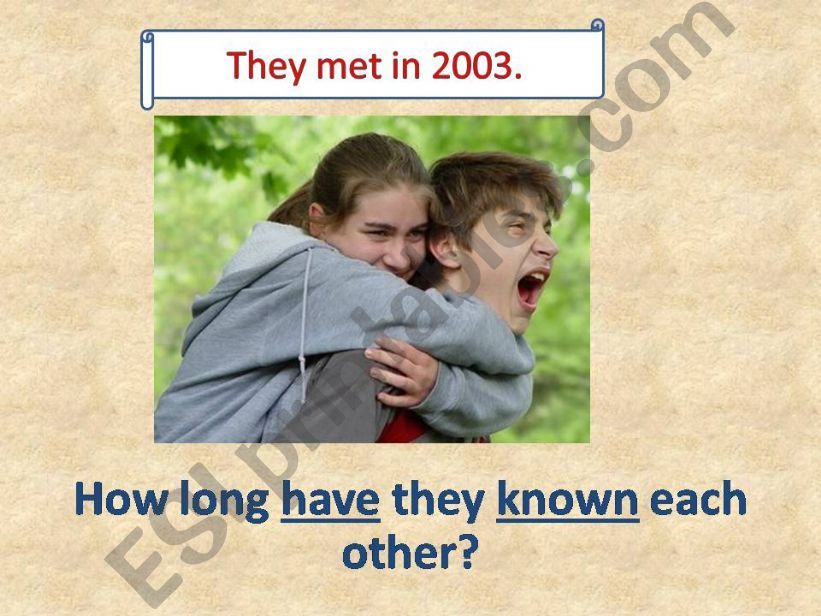 They met in 2003.

How long have they known each other?

ESLprintables.com